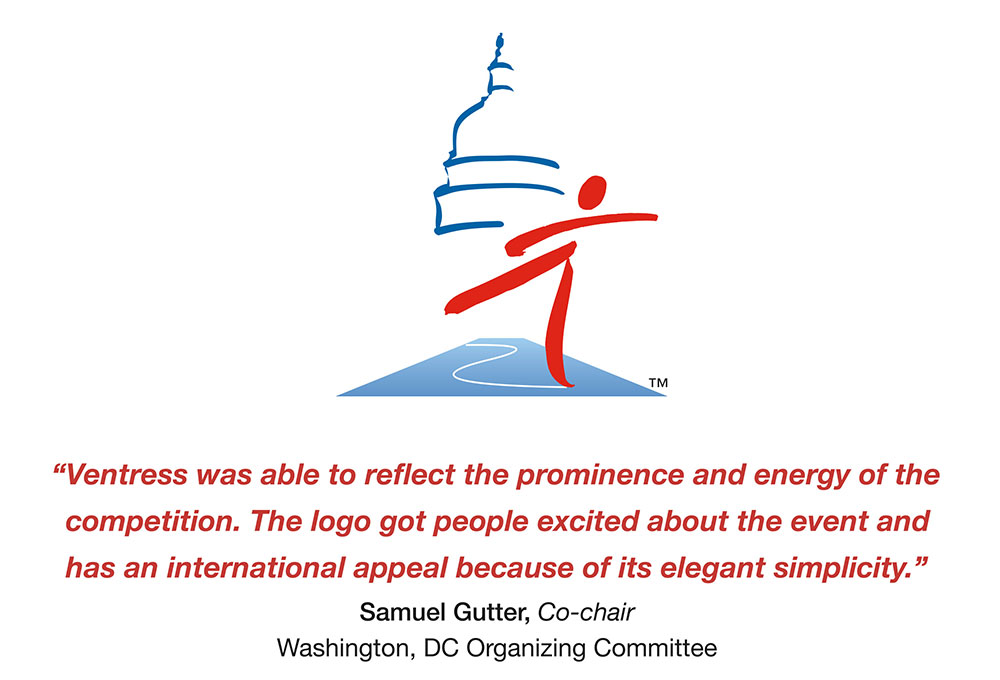 TM

“Ventress was able to reflect the prominence and energy of the competition. The logo got people excited about the event and has an international appeal because of its elegant simplicity.”

Samuel Gutter, Co-chair
Washington, DC Organizing Committee